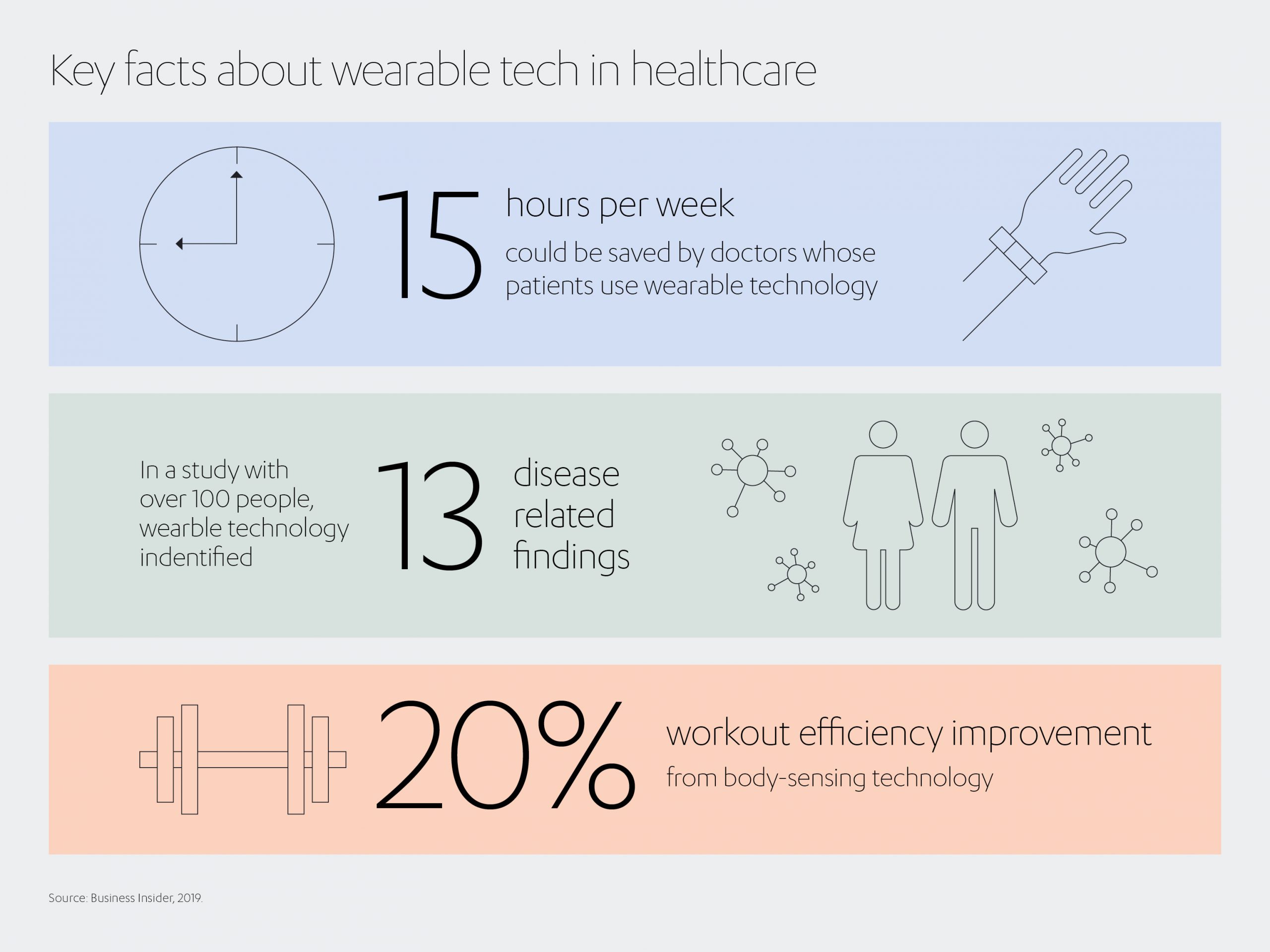 Key facts about wearable tech in healthcare

15 hours per week
could be saved by doctors whose patients use wearable technology

In a study with over 100 people, wearble technology indentified

13 disease related findings

20% workout efficiency improvement
from body-sensing technology

Source: Business Insider, 2019.